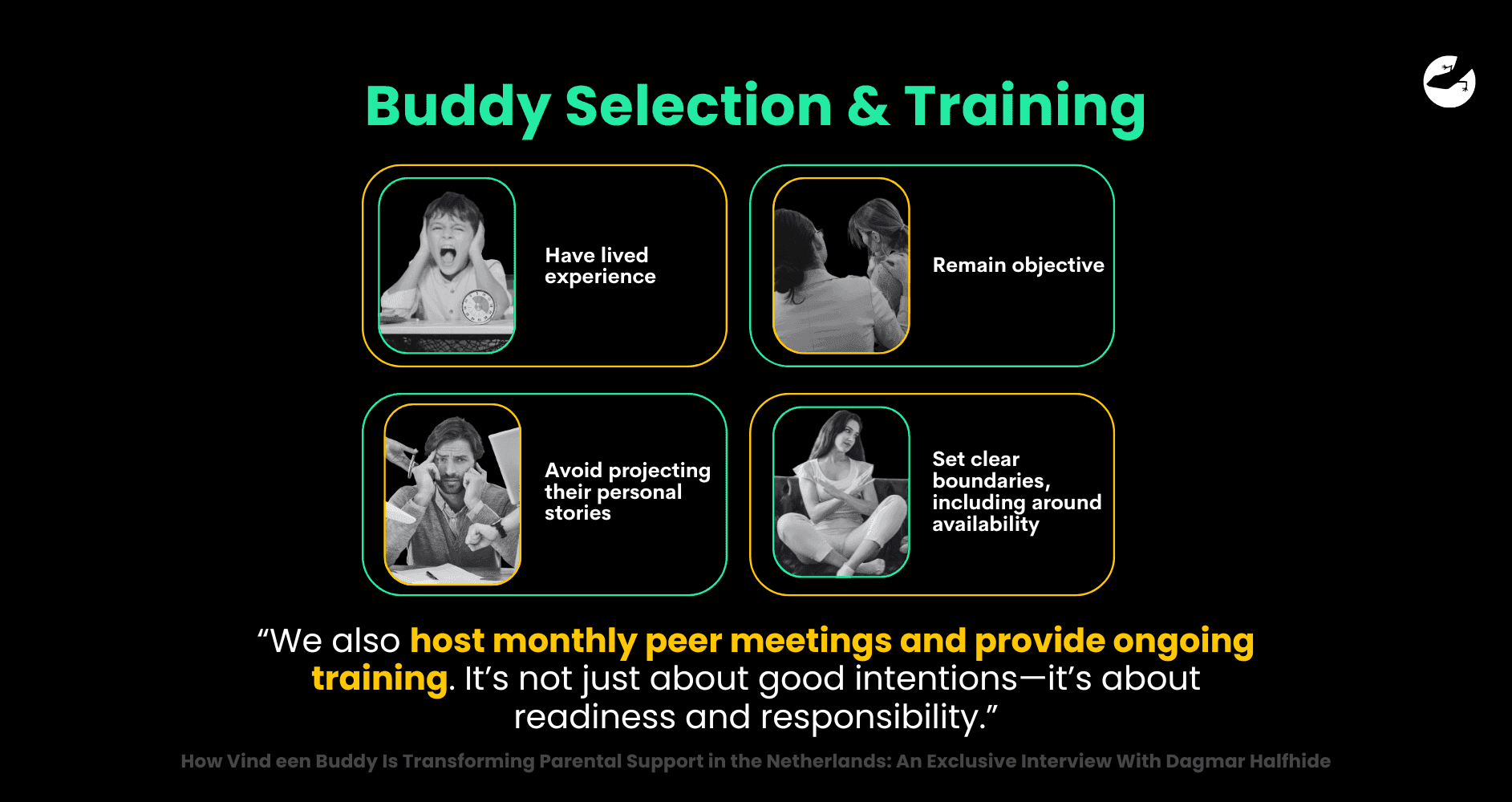 Buddy Selection & Training

Have lived experience

Remain objective

Avoid projecting their personal stories

Set clear boundaries, including around availability

“We also host monthly peer meetings and provide ongoing training. It’s not just about good intentions—it’s about readiness and responsibility.”

How Vind een Buddy Is Transforming Parental Support in the Netherlands: An Exclusive Interview With Dagmar Halfhide